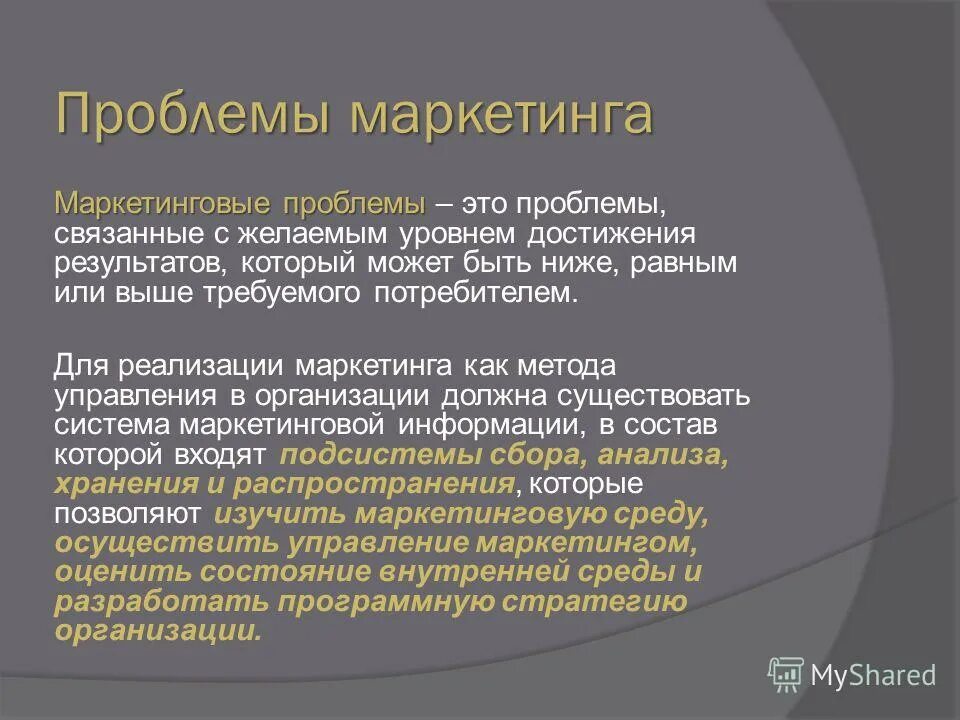 Проблемы маркетинга

Маркетинговые проблемы – это проблемы, связанные с желаемым уровнем достижения результатов, который может быть ниже, равным или выше требуемого потребителем.

Для реализации маркетинга как метода управления в организации должна существовать система маркетинговой информации, в состав которой входят подсистемы сбора, анализа, хранения и распространения, которые позволяют изучить маркетинговую среду, осуществить управление маркетингом, оценить состояние внутренней среды и разработать программную стратегию организации.

MyShared